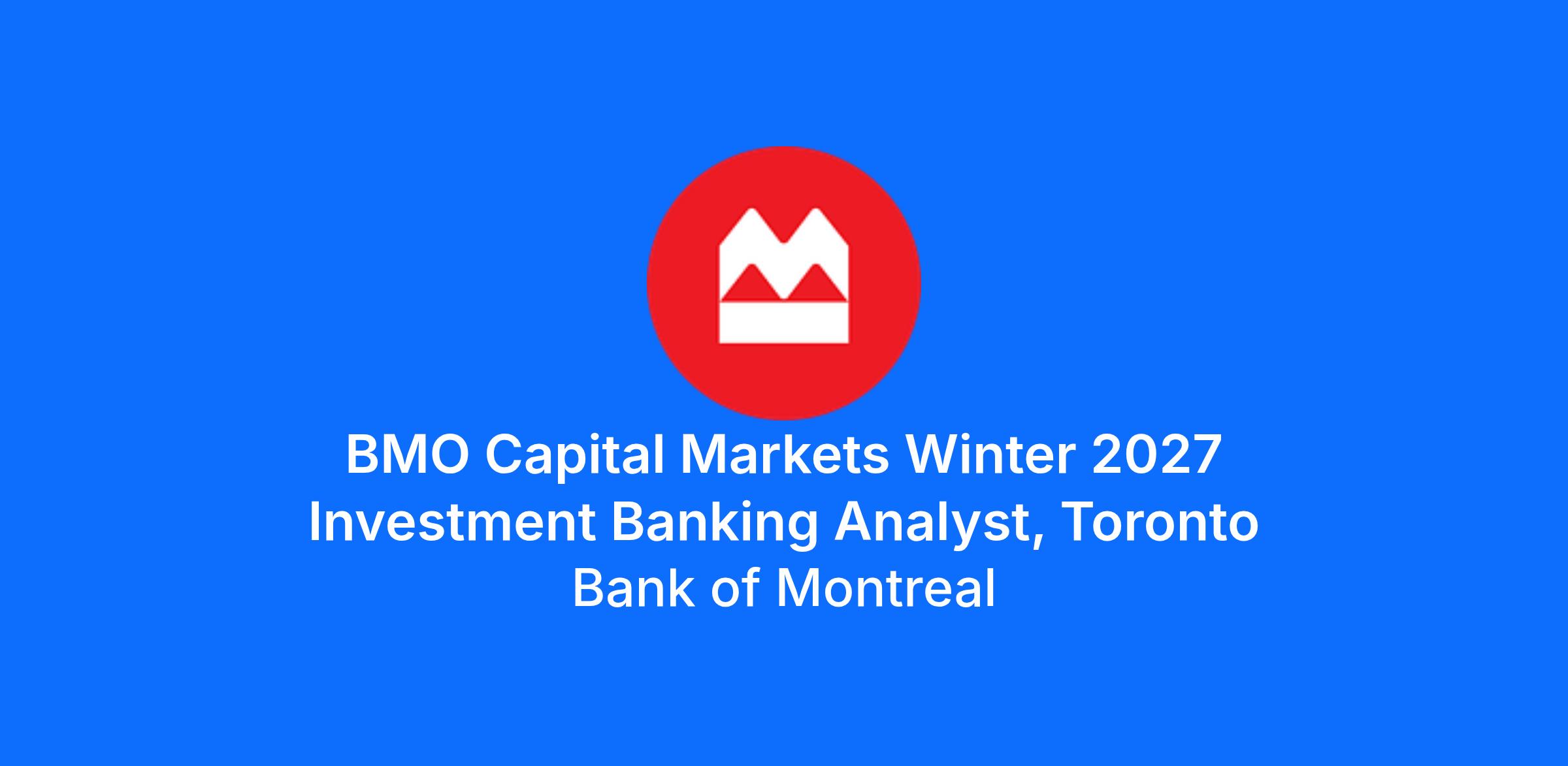 BMO Capital Markets Winter 2027 Investment Banking Analyst, Toronto
Bank of Montreal